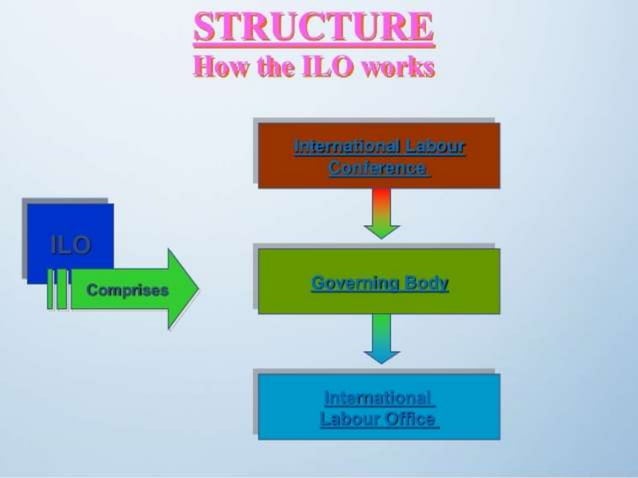 STRUCTURE
How the ILO works

ILO

Comprises

International Labour Conference

Governing Body

International Labour Office